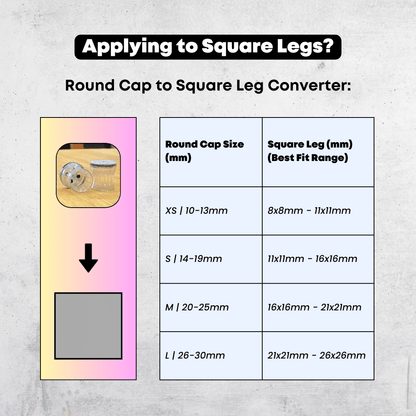 Applying to Square Legs?

Round Cap to Square Leg Converter:

| Round Cap Size (mm) | Square Leg (mm) (Best Fit Range) |
|---|---|
| XS \| 10-13mm | 8x8mm - 11x11mm |
| S \| 14-19mm | 11x11mm - 16x16mm |
| M \| 20-25mm | 16x16mm - 21x21mm |
| L \| 26-30mm | 21x21mm - 26x26mm |